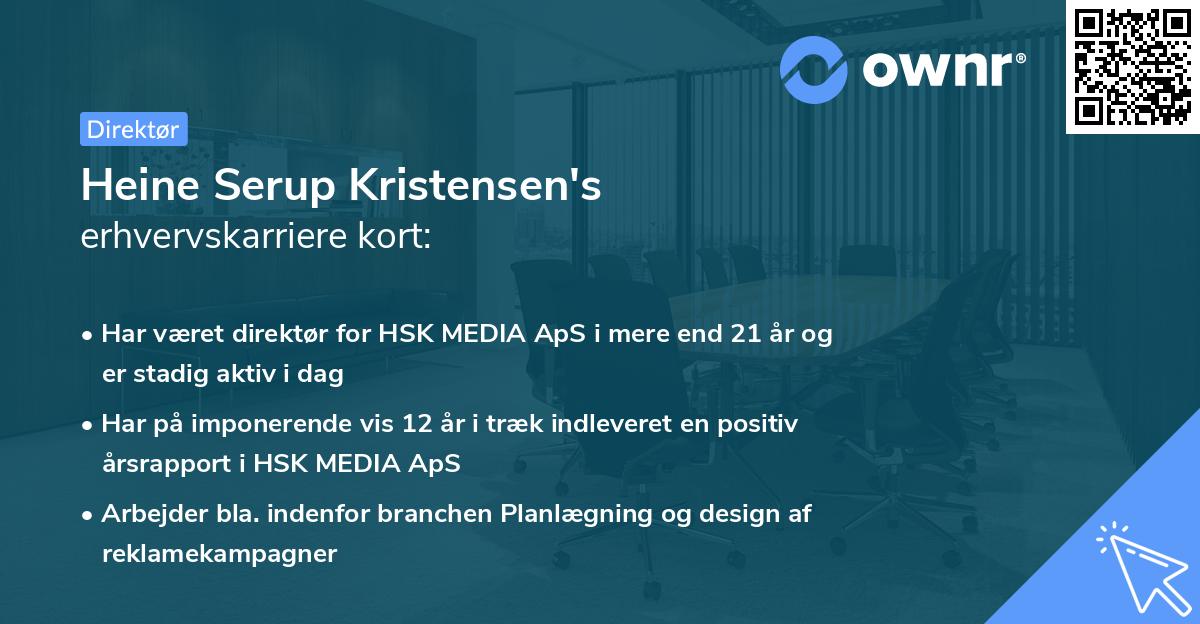 ownr®

Direktør

Heine Serup Kristensen's
erhvervskarriere kort:

• Har været direktør for HSK MEDIA ApS i mere end 21 år og er stadig aktiv i dag

• Har på imponerende vis 12 år i træk indleveret en positiv årsrapport i HSK MEDIA ApS

• Arbejder bla. indenfor branchen Planlægning og design af reklamekampagner